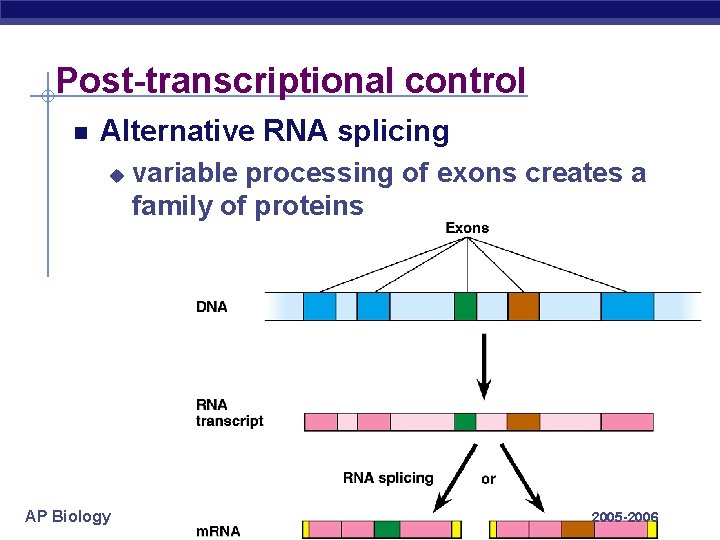 Post-transcriptional control

Alternative RNA splicing

variable processing of exons creates a family of proteins

Exons

DNA

RNA transcript

RNA splicing

or

mRNA

AP Biology

2005-2006